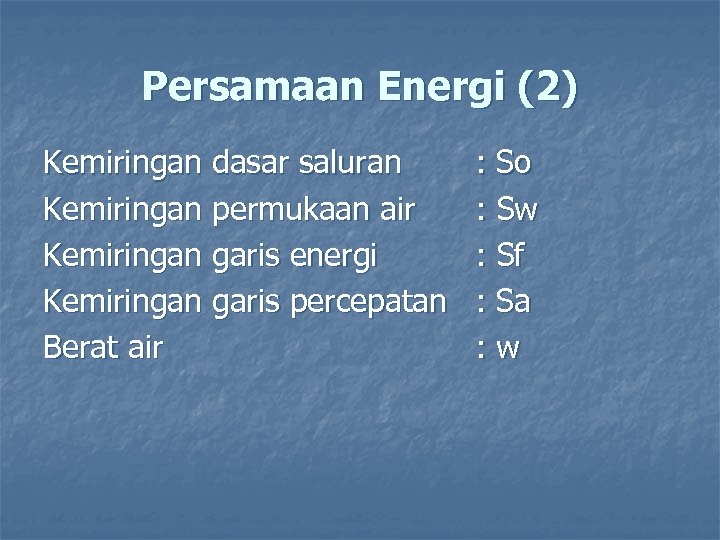 Persamaan Energi (2)

Kemiringan dasar saluran : So
Kemiringan permukaan air : Sw
Kemiringan garis energi : Sf
Kemiringan garis percepatan : Sa
Berat air : w